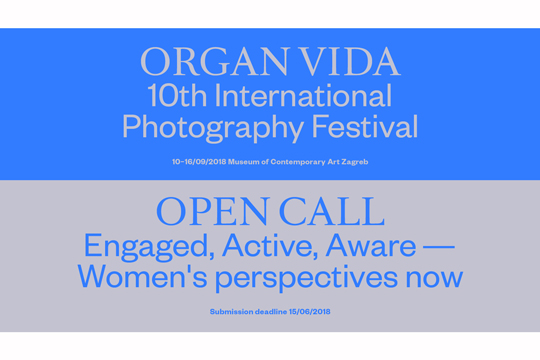 ORGAN VIDA
10th International Photography Festival

10-16/09/2018 Museum of Contemporary Art Zagreb

OPEN CALL
Engaged, Active, Aware — Women's perspectives now

Submission deadline 15/06/2018